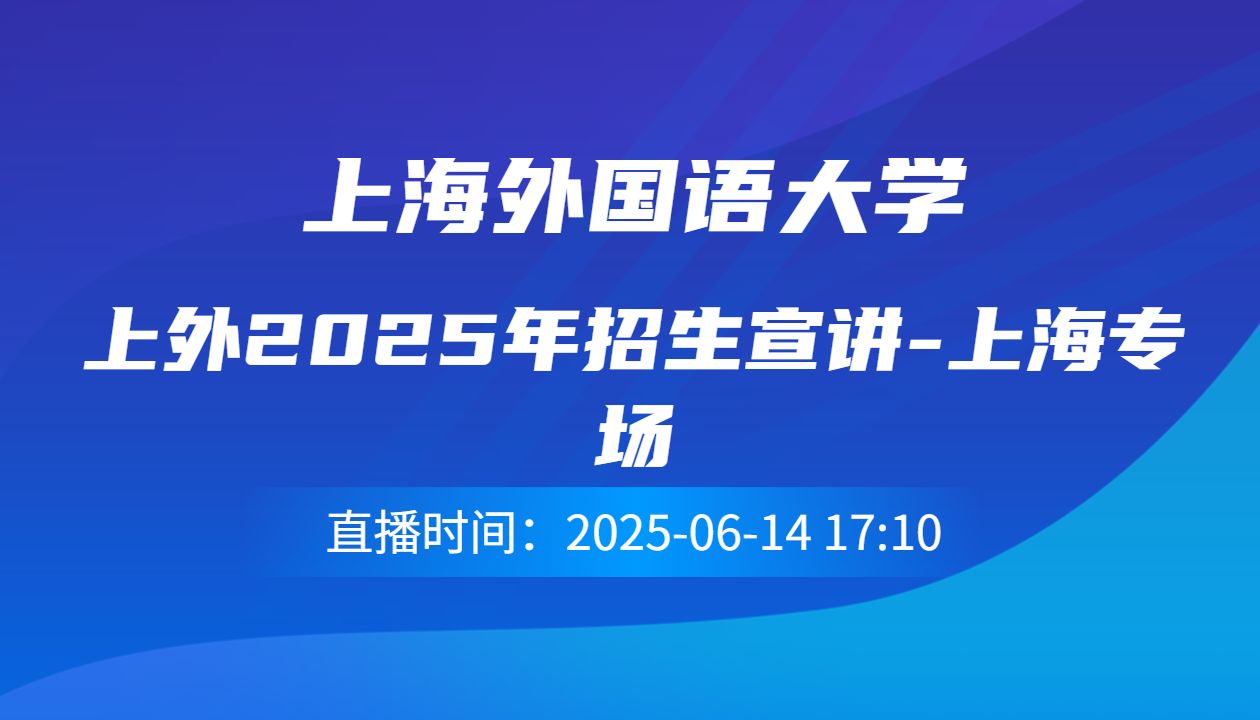 上海外国语大学

上外2025年招生宣讲-上海专场

直播时间：2025-06-14 17:10